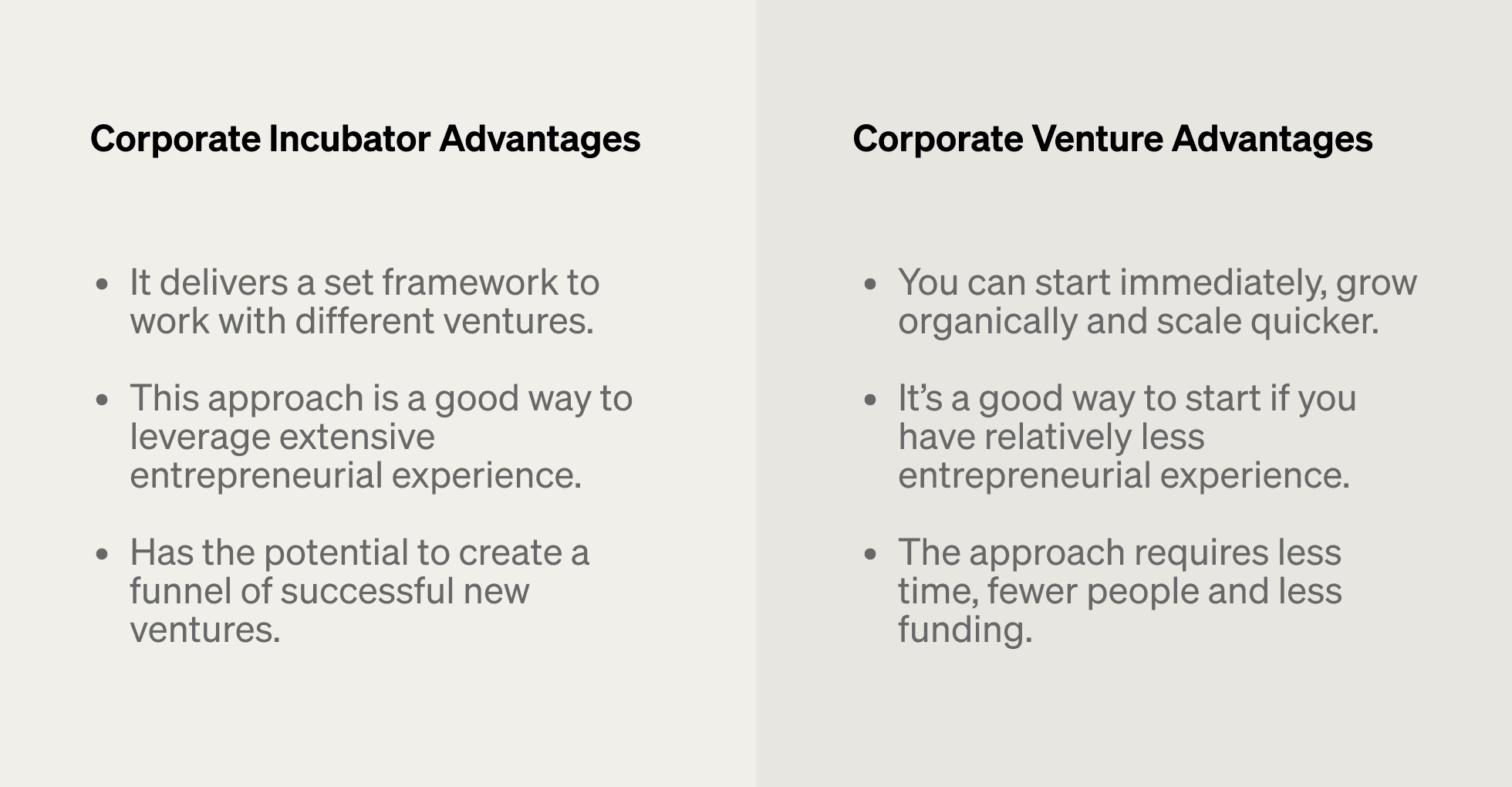 Corporate Incubator Advantages

• It delivers a set framework to work with different ventures.
• This approach is a good way to leverage extensive entrepreneurial experience.
• Has the potential to create a funnel of successful new ventures.

Corporate Venture Advantages

• You can start immediately, grow organically and scale quicker.
• It's a good way to start if you have relatively less entrepreneurial experience.
• The approach requires less time, fewer people and less funding.